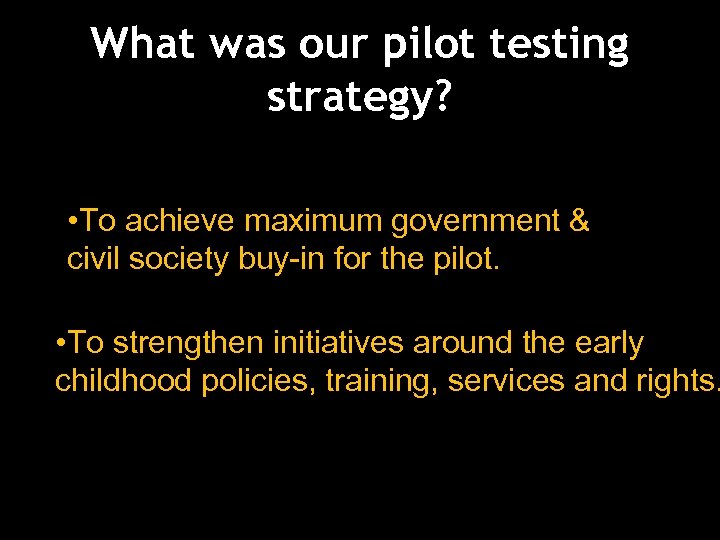 What was our pilot testing strategy?

•To achieve maximum government & civil society buy-in for the pilot.

•To strengthen initiatives around the early childhood policies, training, services and rights.